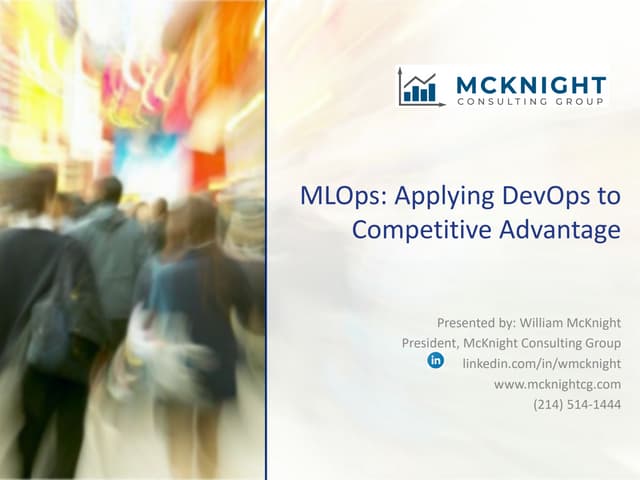 MCKNIGHT
CONSULTING GROUP

MLOps: Applying DevOps to Competitive Advantage

Presented by: William McKnight
President, McKnight Consulting Group
in linkedin.com/in/wmcknight
www.mcknightcg.com
(214) 514-1444